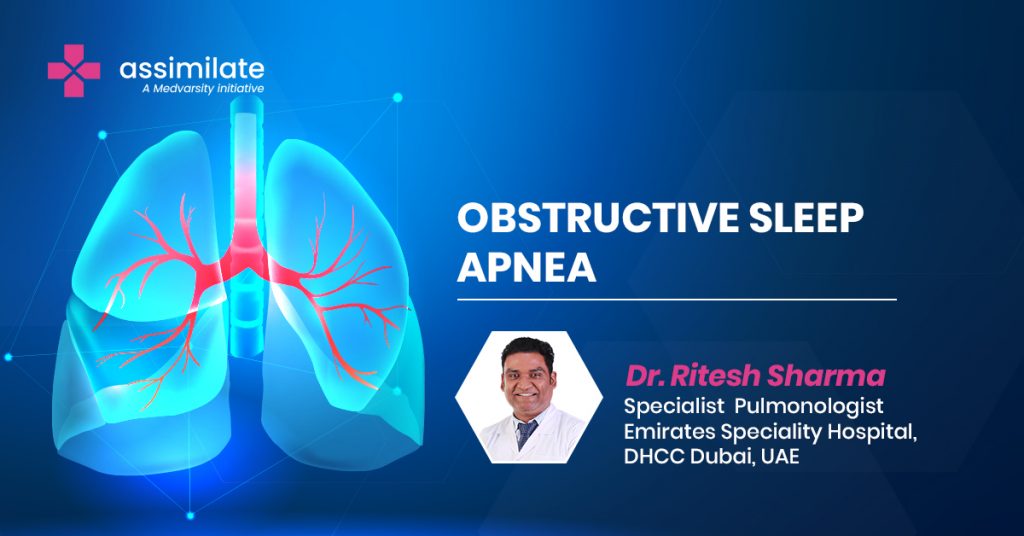 assimilate
A Medvarsity initiative

OBSTRUCTIVE SLEEP APNEA

Dr. Ritesh Sharma
Specialist Pulmonologist
Emirates Speciality Hospital,
DHCC Dubai, UAE